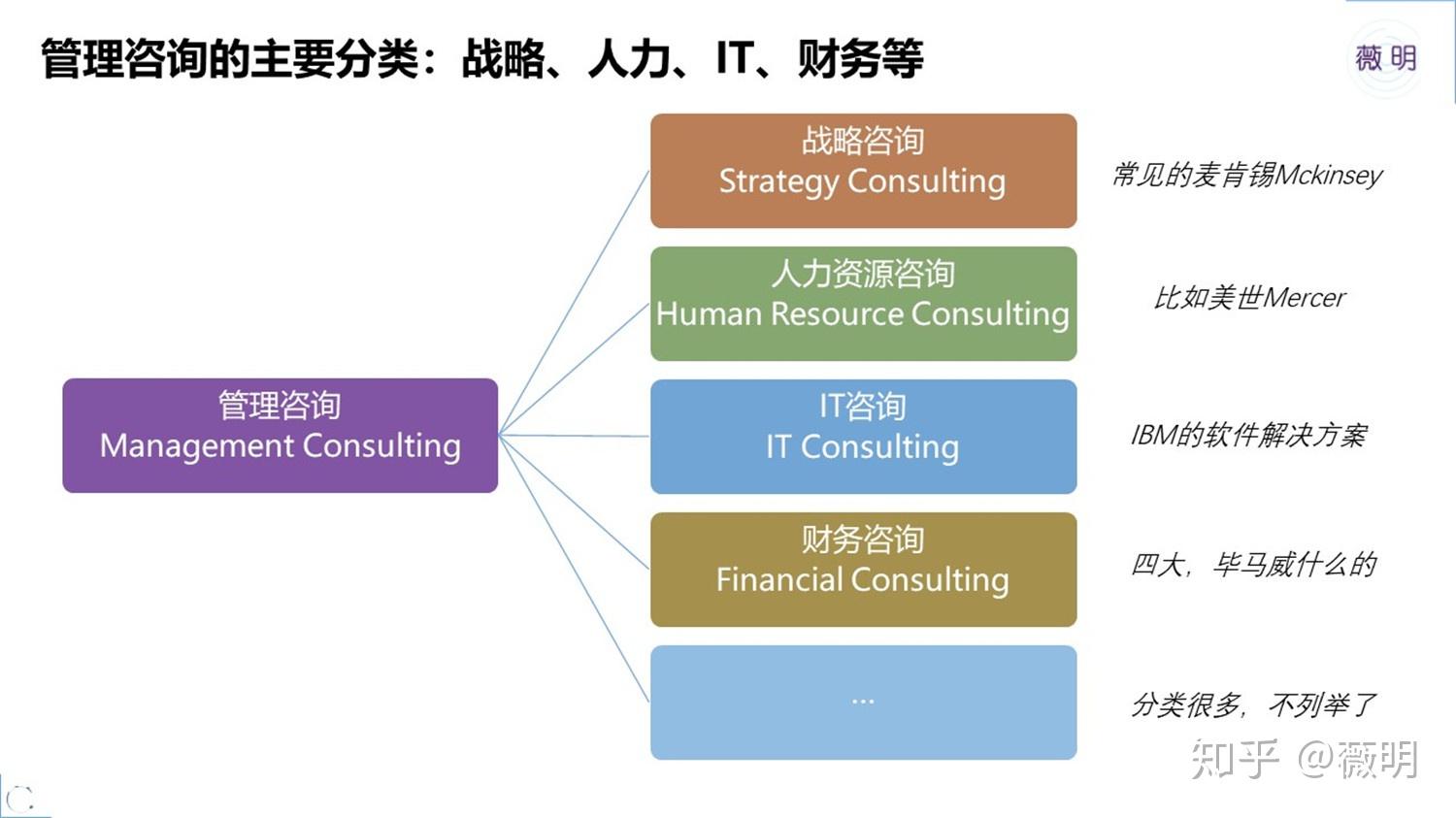 管理咨询的主要分类：战略、人力、IT、财务等

薇明

管理咨询
Management Consulting

战略咨询
Strategy Consulting

常见的麦肯锡Mckinsey

人力资源咨询
Human Resource Consulting

比如美世Mercer

IT咨询
IT Consulting

IBM的软件解决方案

财务咨询
Financial Consulting

四大，毕马威什么的

...

分类很多，不列举了

知乎 @薇明